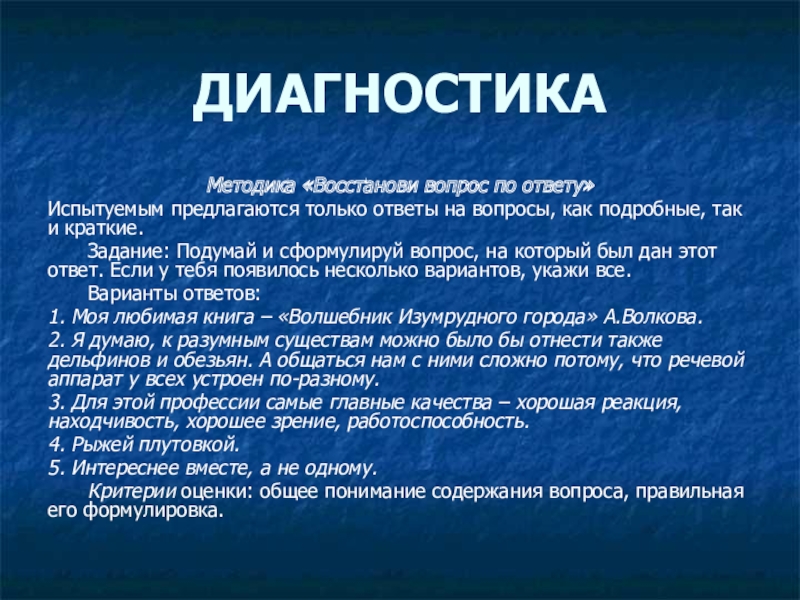 ДИАГНОСТИКА

Методика «Восстанови вопрос по ответу»

Испытуемым предлагаются только ответы на вопросы, как подробные, так и краткие.

Задание: Подумай и сформулируй вопрос, на который был дан этот ответ. Если у тебя появилось несколько вариантов, укажи все.

Варианты ответов:

1. Моя любимая книга – «Волшебник Изумрудного города» А.Волкова.

2. Я думаю, к разумным существам можно было бы отнести также дельфинов и обезьян. А общаться нам с ними сложно потому, что речевой аппарат у всех устроен по-разному.

3. Для этой профессии самые главные качества – хорошая реакция, находчивость, хорошее зрение, работоспособность.

4. Рыжей плутовкой.

5. Интереснее вместе, а не одному.

Критерии оценки: общее понимание содержания вопроса, правильная его формулировка.